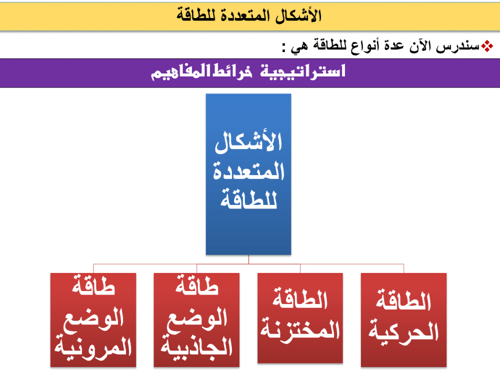 الأشكال المتعددة للطاقة

❖سندرس الآن عدة أنواع للطاقة هي :

استراتيجية خرائط المفاهيم

الأشكال المتعددة للطاقة

الطاقة الحركية

الطاقة المختزنة

طاقة الوضع الجاذبية

طاقة الوضع المرونية